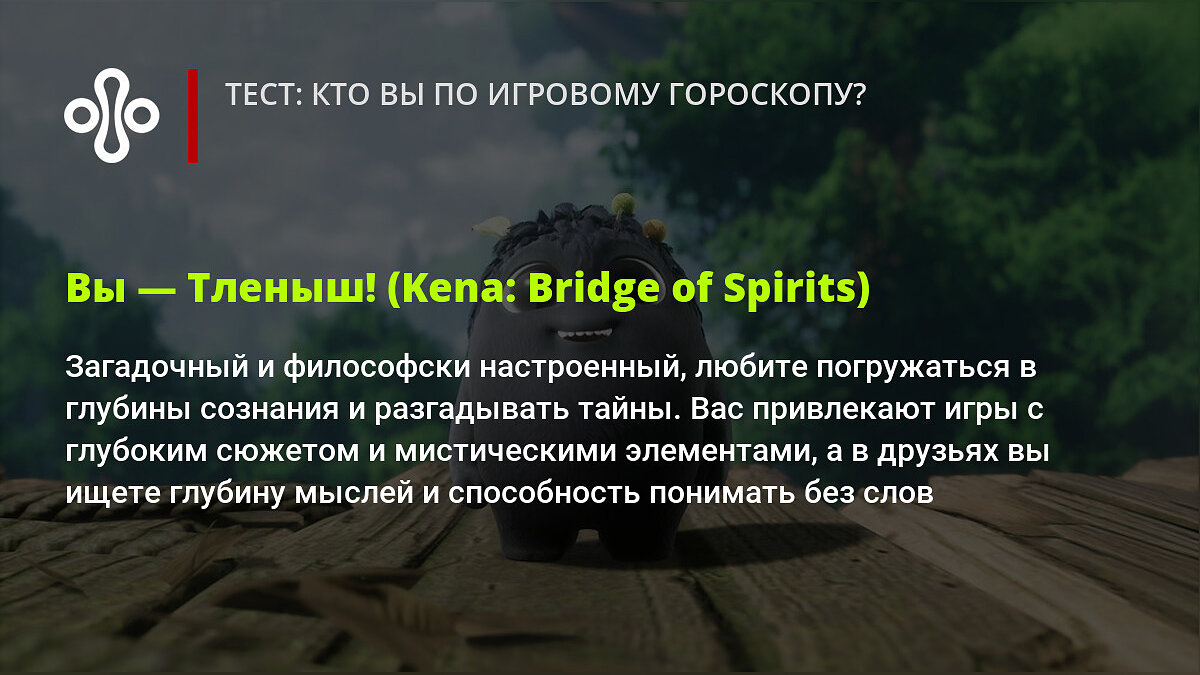 ТЕСТ: КТО ВЫ ПО ИГРОВОМУ ГОРОСКОПУ?

Вы — Тленыш! (Kena: Bridge of Spirits)

Загадочный и философски настроенный, любите погружаться в глубины сознания и разгадывать тайны. Вас привлекают игры с глубоким сюжетом и мистическими элементами, а в друзьях вы ищете глубину мыслей и способность понимать без слов